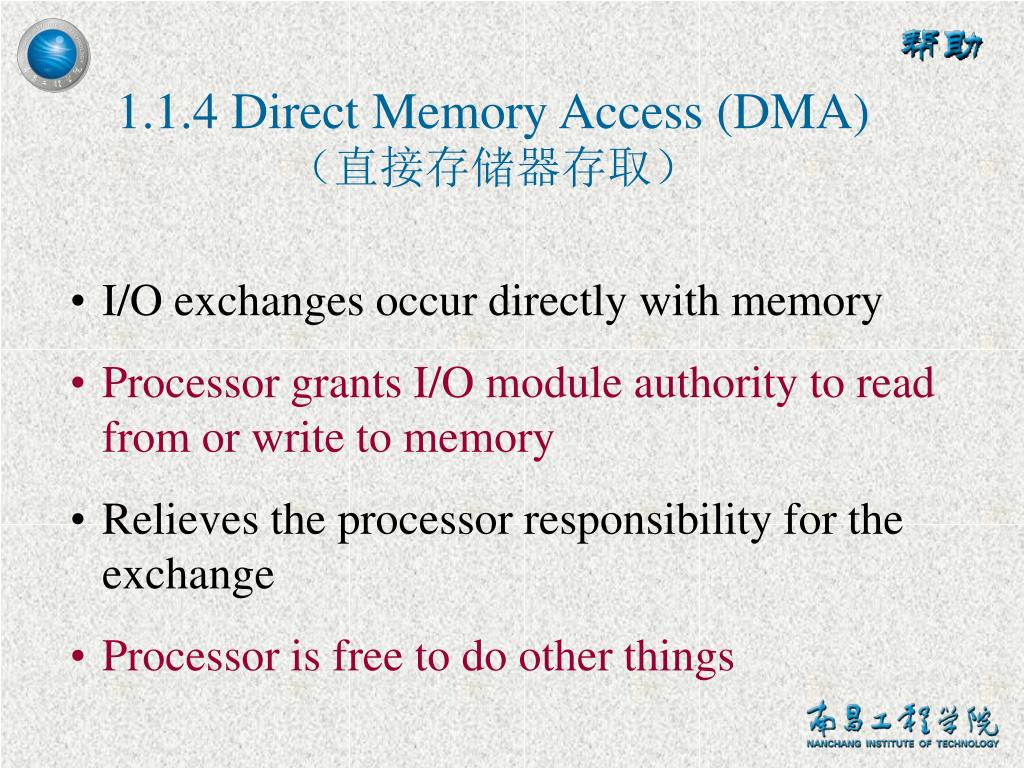 帮助

1.1.4 Direct Memory Access (DMA)
（直接存储器存取）

• I/O exchanges occur directly with memory

• Processor grants I/O module authority to read from or write to memory

• Relieves the processor responsibility for the exchange

• Processor is free to do other things

南昌工程学院
NANCHANG INSTITUTE OF TECHNOLOGY